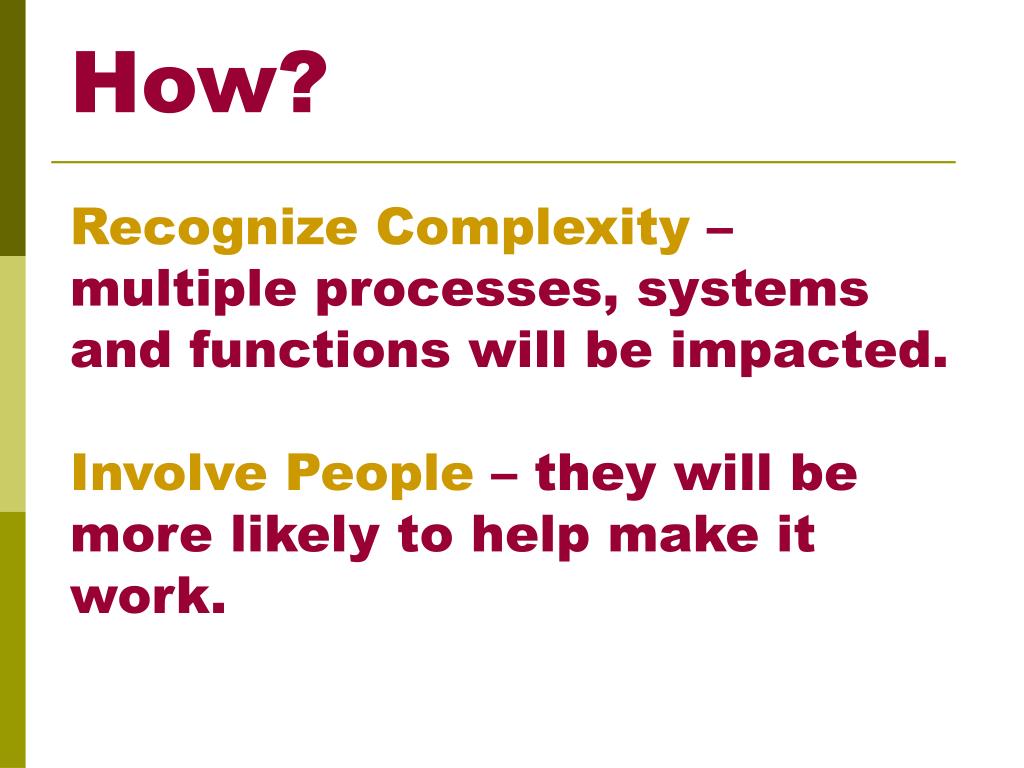 How?

Recognize Complexity – multiple processes, systems and functions will be impacted.

Involve People – they will be more likely to help make it work.